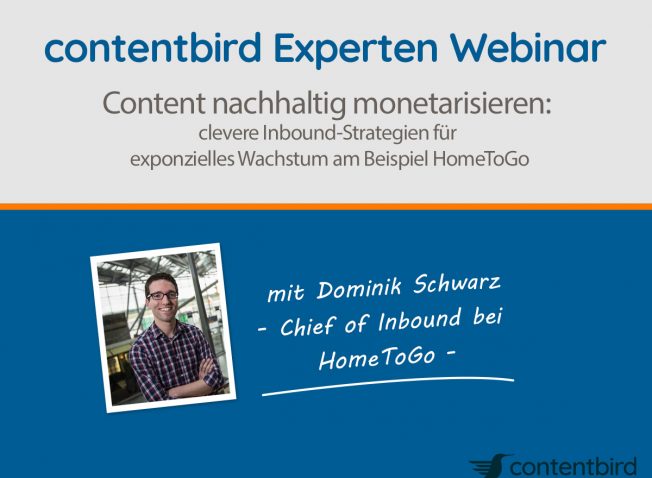 contentbird Experten Webinar

Content nachhaltig monetarisieren:
clevere Inbound-Strategien für exponzielles Wachstum am Beispiel HomeToGo

mit Dominik Schwarz
- Chief of Inbound bei HomeToGo -

contentbird